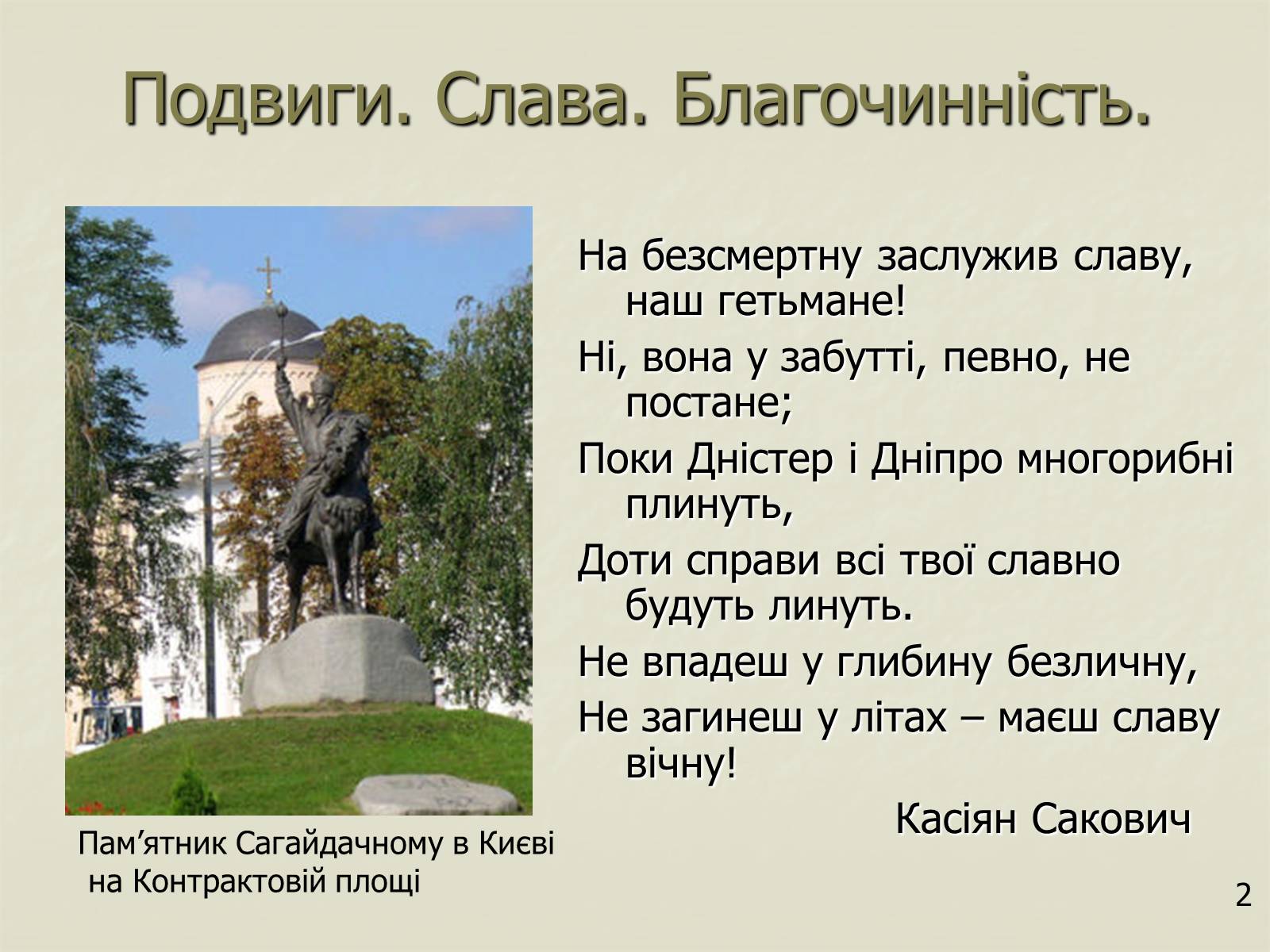 Подвиги. Слава. Благочинність.

На безсмертну заслужив славу, наш гетьмане!
Ні, вона у забутті, певно, не постане;
Поки Дністер і Дніпро многорибні плинуть,
Доти справи всі твої славно будуть линуть.
Не впадеш у глибину безличну,
Не загинеш у літах – маєш славу вічну!
Касіян Сакович

Пам’ятник Сагайдачному в Києві на Контрактовій площі

2